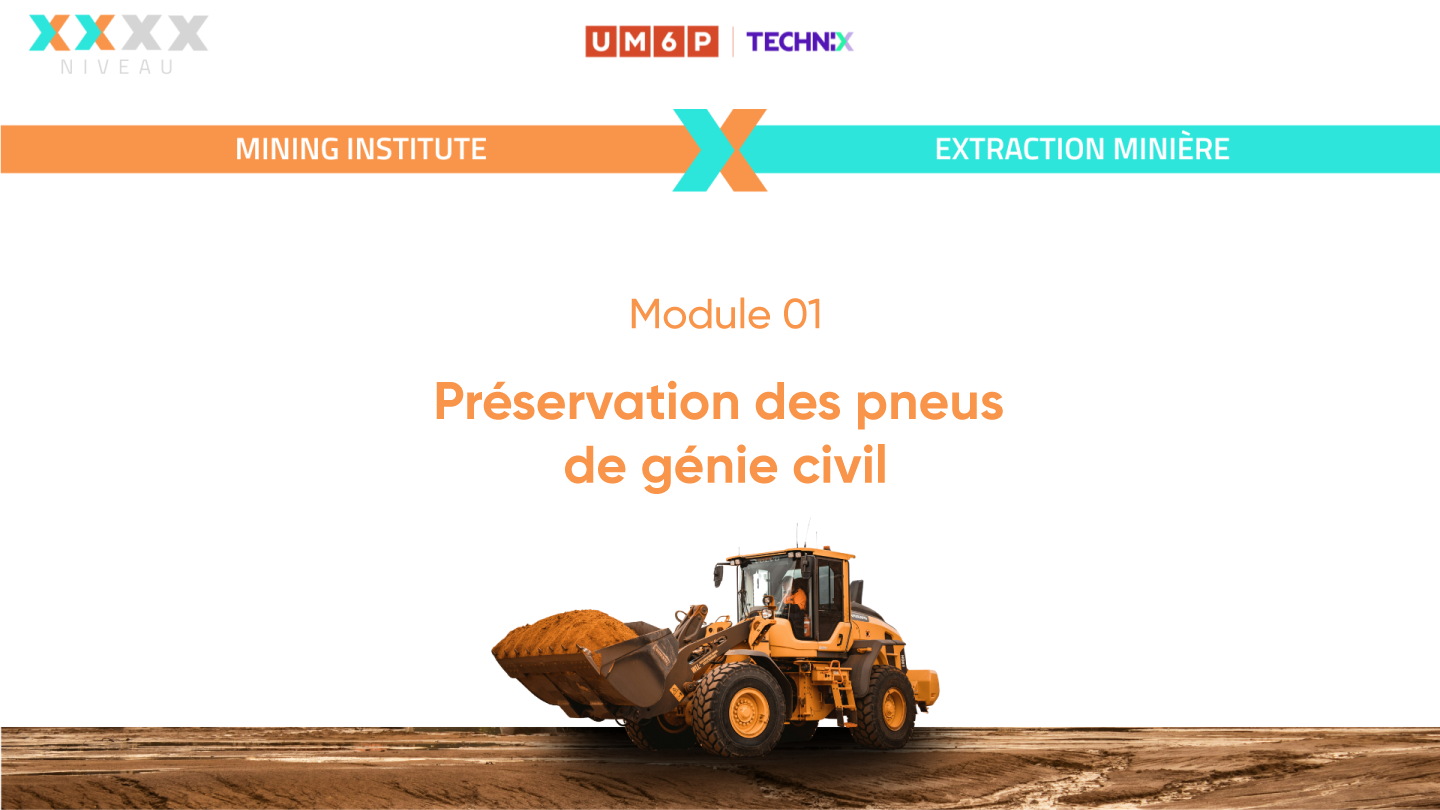 XXXX
NIVEAU

UM6P | TECHNIX

MINING INSTITUTE

EXTRACTION MINIÈRE

Module 01

Préservation des pneus de génie civil